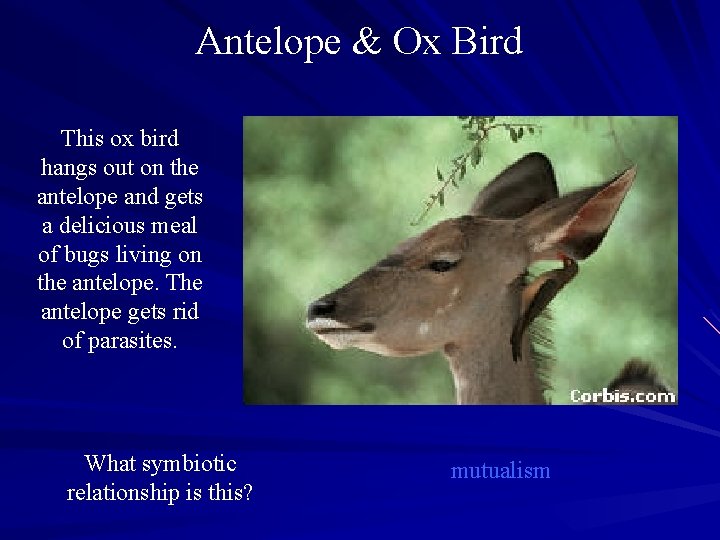 Antelope & Ox Bird

This ox bird hangs out on the antelope and gets a delicious meal of bugs living on the antelope. The antelope gets rid of parasites.

Corbis.com

What symbiotic relationship is this?

mutualism